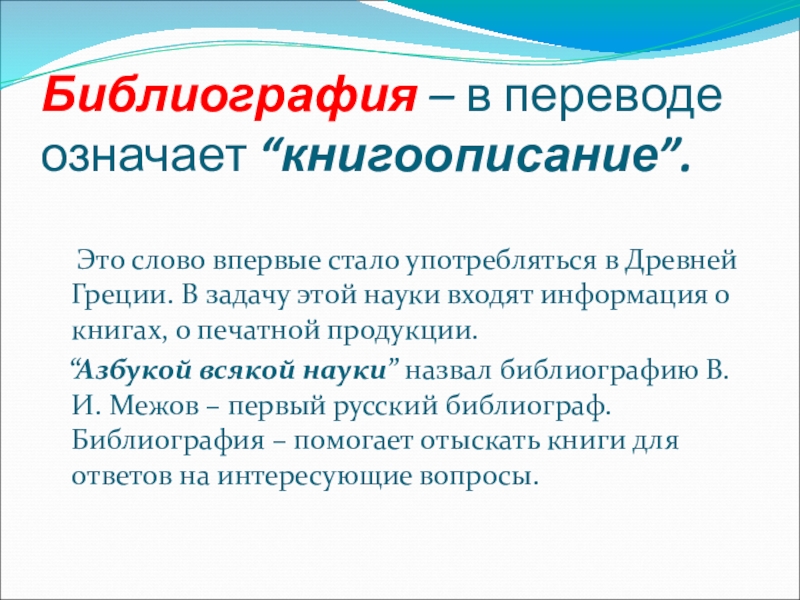 Библиография – в переводе означает “книгоописание”.

Это слово впервые стало употребляться в Древней Греции. В задачу этой науки входят информация о книгах, о печатной продукции.

“Азбукой всякой науки” назвал библиографию В. И. Межов – первый русский библиограф. Библиография – помогает отыскать книги для ответов на интересующие вопросы.